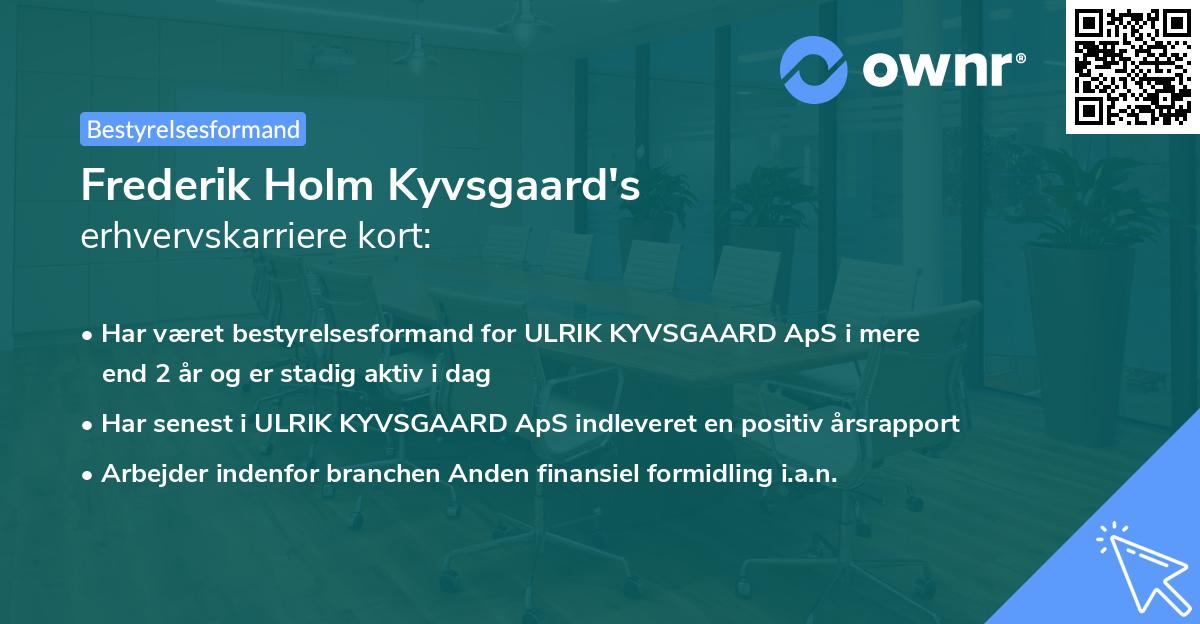 ownr®

Bestyrelsesformand

Frederik Holm Kyvsgaard's
erhvervskarriere kort:

• Har været bestyrelsesformand for ULRIK KYVSGAARD ApS i mere end 2 år og er stadig aktiv i dag

• Har senest i ULRIK KYVSGAARD ApS indleveret en positiv årsrapport

• Arbejder indenfor branchen Anden finansiel formidling i.a.n.